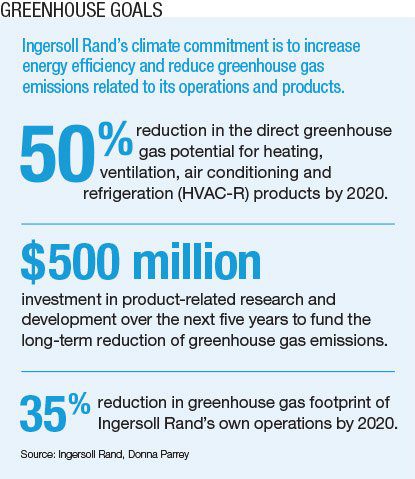 GREENHOUSE GOALS

Ingersoll Rand's climate commitment is to increase energy efficiency and reduce greenhouse gas emissions related to its operations and products.

50% reduction in the direct greenhouse gas potential for heating, ventilation, air conditioning and refrigeration (HVAC-R) products by 2020.

$500 million

investment in product-related research and development over the next five years to fund the long-term reduction of greenhouse gas emissions.

35% reduction in greenhouse gas footprint of Ingersoll Rand's own operations by 2020.

Source: Ingersoll Rand, Donna Parrey